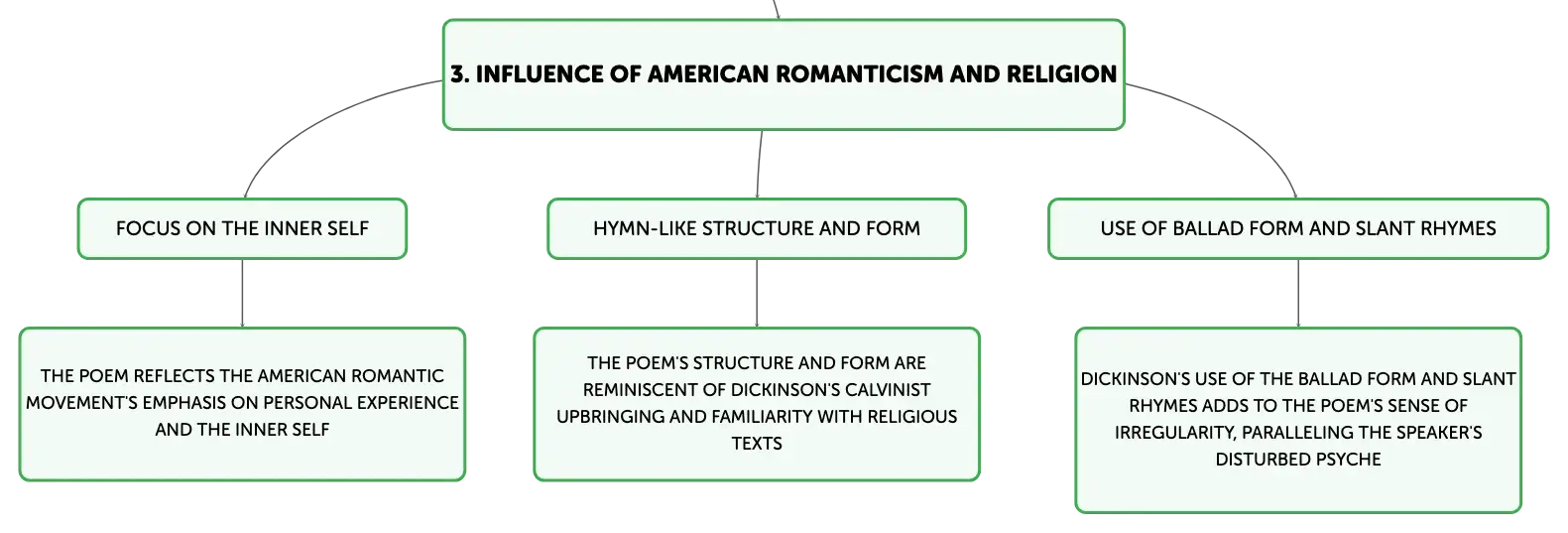 3. INFLUENCE OF AMERICAN ROMANTICISM AND RELIGION

FOCUS ON THE INNER SELF

THE POEM REFLECTS THE AMERICAN ROMANTIC MOVEMENT'S EMPHASIS ON PERSONAL EXPERIENCE AND THE INNER SELF

HYMN-LIKE STRUCTURE AND FORM

THE POEM'S STRUCTURE AND FORM ARE REMINISCENT OF DICKINSON'S CALVINIST UPBRINGING AND FAMILIARITY WITH RELIGIOUS TEXTS

USE OF BALLAD FORM AND SLANT RHYMES

DICKINSON'S USE OF THE BALLAD FORM AND SLANT RHYMES ADDS TO THE POEM'S SENSE OF IRREGULARITY, PARALLELING THE SPEAKER'S DISTURBED PSYCHE